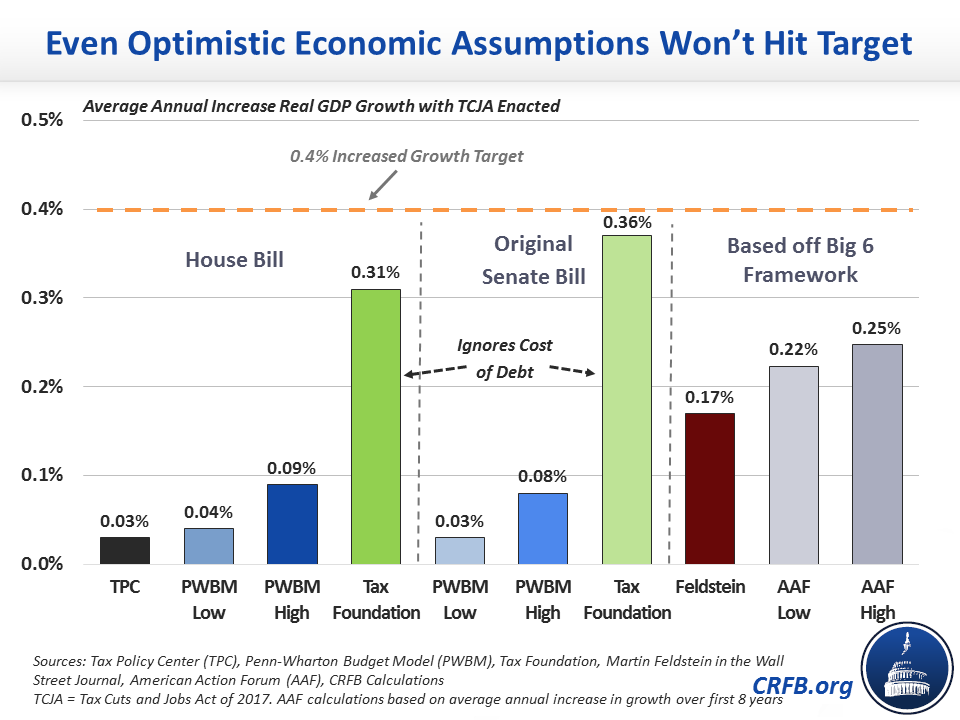 Even Optimistic Economic Assumptions Won't Hit Target

Average Annual Increase Real GDP Growth with TCJA Enacted

0.5%
0.4%
0.3%
0.2%
0.1%
0.0%

0.4% Increased Growth Target

House Bill

Original Senate Bill

Based off Big 6 Framework

Ignores Cost of Debt

0.03%
0.04%
0.09%
0.31%
0.03%
0.08%
0.36%
0.17%
0.22%
0.25%

TPC
PWBM Low
PWBM High
Tax Foundation
PWBM Low
PWBM High
Tax Foundation
Feldstein
AAF Low
AAF High

Sources: Tax Policy Center (TPC), Penn-Wharton Budget Model (PWBM), Tax Foundation, Martin Feldstein in the Wall Street Journal, American Action Forum (AAF), CRFB Calculations
TCJA = Tax Cuts and Jobs Act of 2017. AAF calculations based on average annual increase in growth over first 8 years

CRFB.org